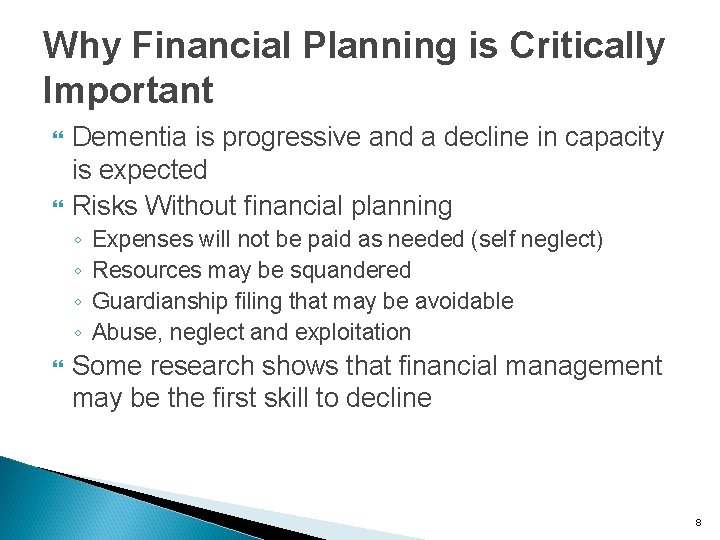 Why Financial Planning is Critically Important

Dementia is progressive and a decline in capacity is expected

Risks Without financial planning

◦ Expenses will not be paid as needed (self neglect)
◦ Resources may be squandered
◦ Guardianship filing that may be avoidable
◦ Abuse, neglect and exploitation

Some research shows that financial management may be the first skill to decline

8